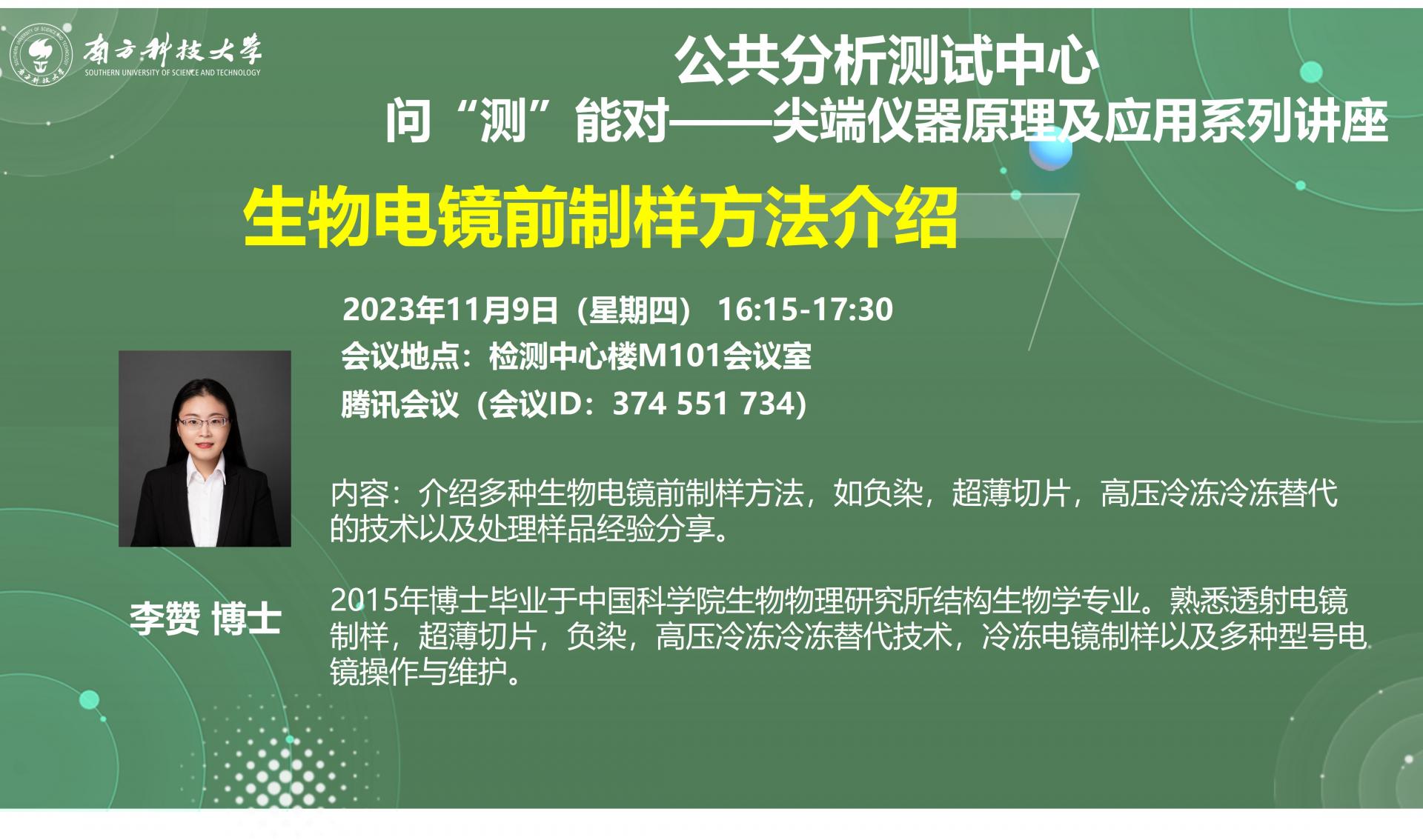 南方科技大学
SOUTHERN UNIVERSITY OF SCIENCE AND TECHNOLOGY

公共分析测试中心
问“测”能对——尖端仪器原理及应用系列讲座

生物电镜前制样方法介绍

2023年11月9日（星期四） 16:15-17:30
会议地点：检测中心楼M101会议室
腾讯会议（会议ID：374 551 734）

内容：介绍多种生物电镜前制样方法，如负染，超薄切片，高压冷冻冷冻替代的技术以及处理样品经验分享。

李赞 博士

2015年博士毕业于中国科学院生物物理研究所结构生物学专业。熟悉透射电镜制样，超薄切片，负染，高压冷冻冷冻替代技术，冷冻电镜制样以及多种型号电镜操作与维护。